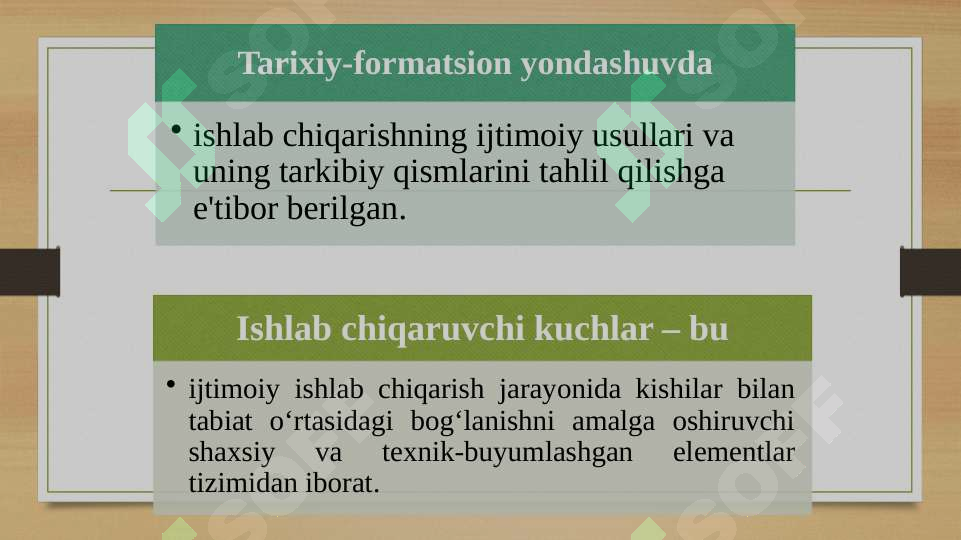 Tarixiy-formatsion yondashuvda

• ishlab chiqarishning ijtimoiy usullari va uning tarkibiy qismlarini tahlil qilishga e'tibor berilgan.

Ishlab chiqaruvchi kuchlar – bu

• ijtimoiy ishlab chiqarish jarayonida kishilar bilan tabiat o‘rtasidagi bog‘lanishni amalga oshiruvchi shaxsiy va texnik-buyumlashgan elementlar tizimidan iborat.